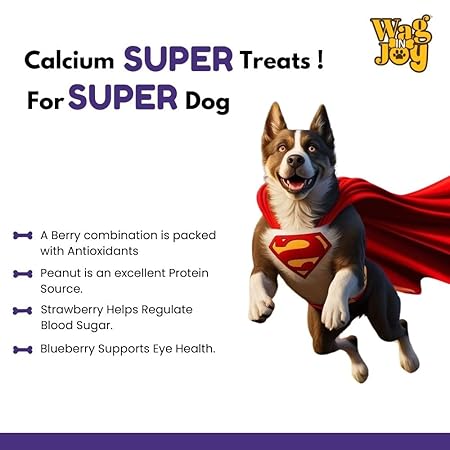 Wag IN Joy

Calcium SUPER Treats !
For SUPER Dog

A Berry combination is packed with Antioxidants

Peanut is an excellent Protein Source.

Strawberry Helps Regulate Blood Sugar.

Blueberry Supports Eye Health.